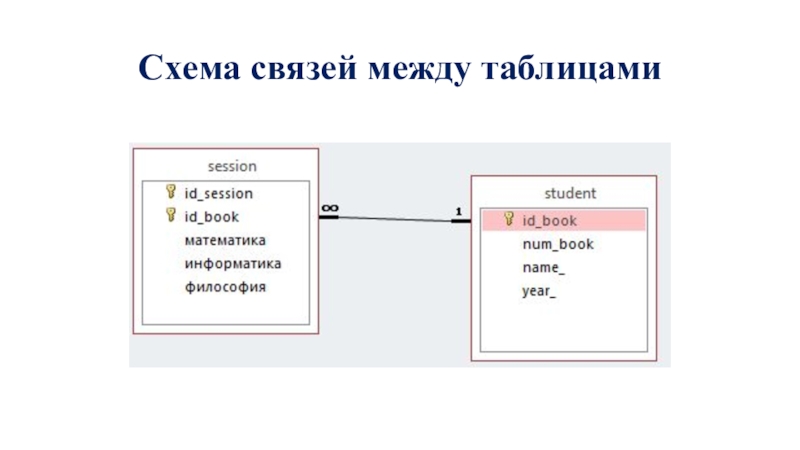 Схема связей между таблицами

session
id_session
id_book
математика
информатика
философия

∞

1

student
id_book
num_book
name_
year_